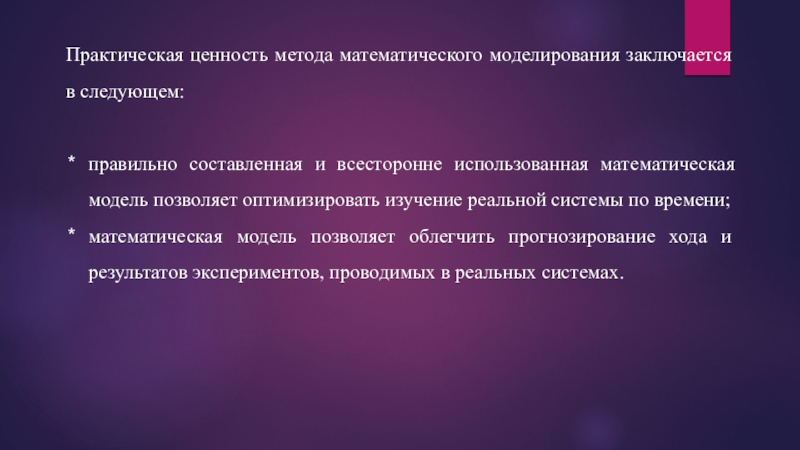 Практическая ценность метода математического моделирования заключается в следующем:

* правильно составленная и всесторонне использованная математическая модель позволяет оптимизировать изучение реальной системы по времени;
* математическая модель позволяет облегчить прогнозирование хода и результатов экспериментов, проводимых в реальных системах.